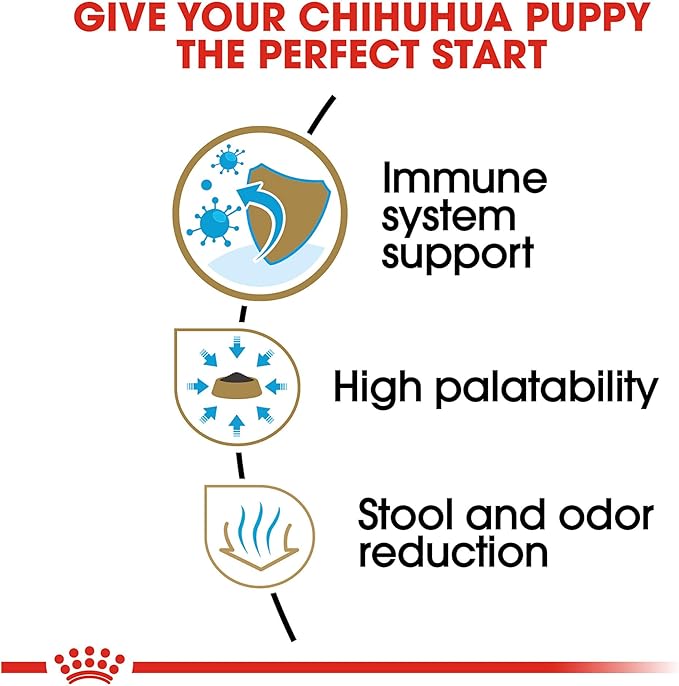 GIVE YOUR CHIHUHUA PUPPY THE PERFECT START

Immune system support

High palatability

Stool and odor reduction